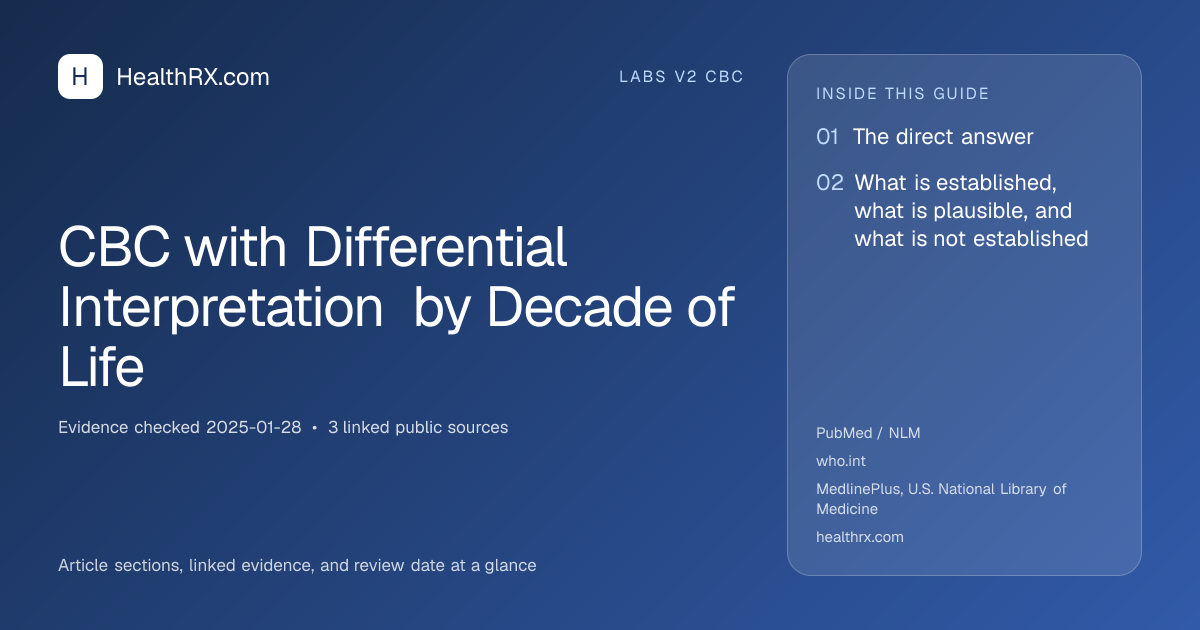 H HealthRX.com

LABS V2 CBC

CBC with Differential Interpretation by Decade of Life

Evidence checked 2025-01-28 • 3 linked public sources

Article sections, linked evidence, and review date at a glance

INSIDE THIS GUIDE

01 The direct answer

02 What is established, what is plausible, and what is not established

PubMed / NLM

who.int

MedlinePlus, U.S. National Library of Medicine

healthrx.com